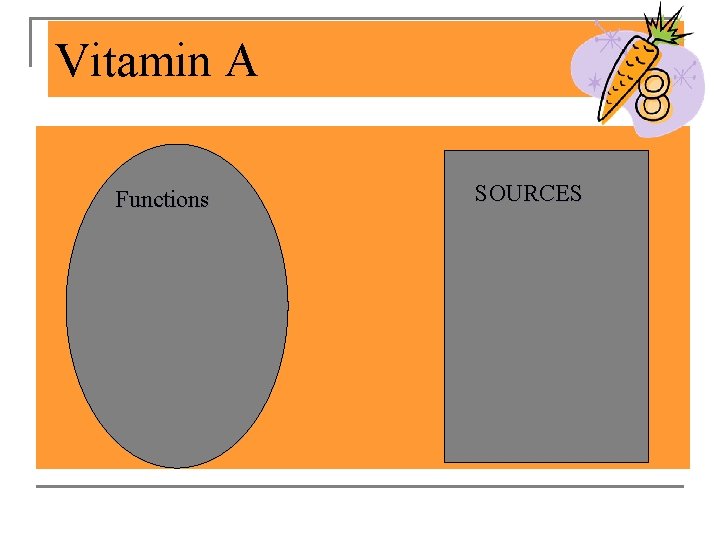 Vitamin A

Functions

SOURCES